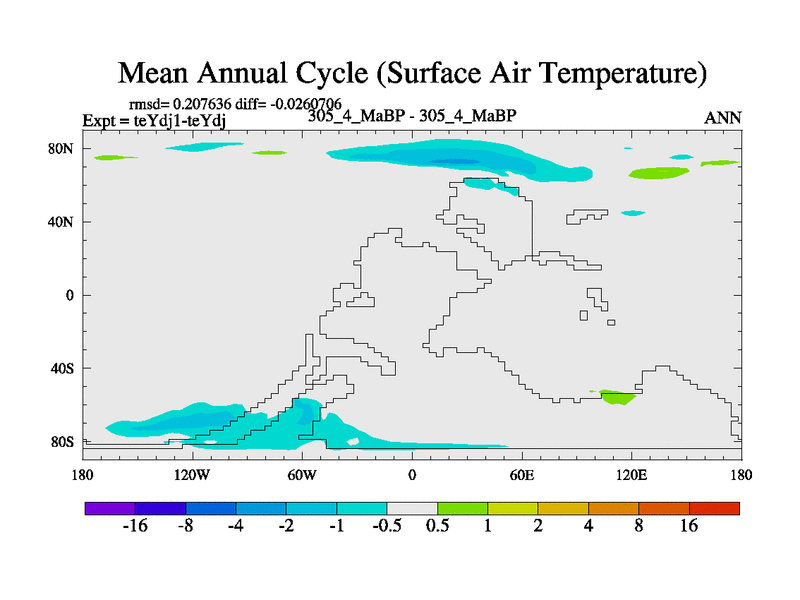 Mean Annual Cycle (Surface Air Temperature)

rmsd= 0.207636 diff= -0.0260706
Expt = teYdj1-teYdj
305_4_MaBP - 305_4_MaBP
ANN

80N
40N
0
40S
80S

180
120W
60W
0
60E
120E
180

-16
-8
-4
-2
-1
-0.5
0.5
1
2
4
8
16